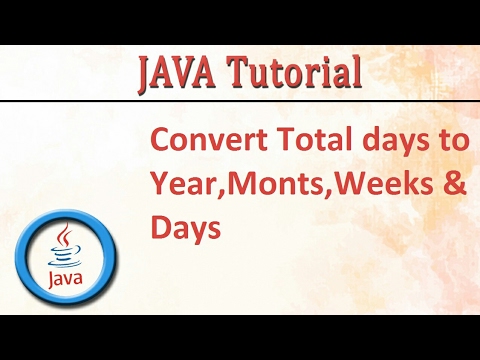 JAVA Tutorial

Convert Total days to Year,Monts,Weeks & Days

Java